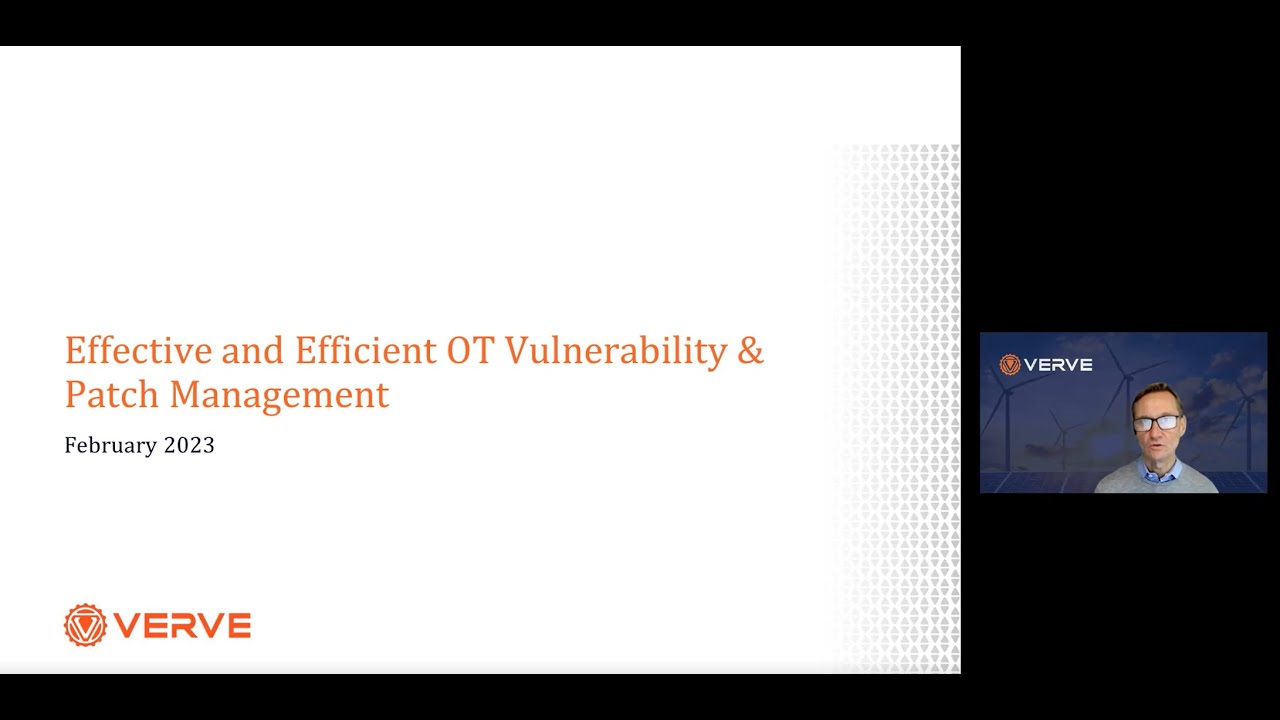 Effective and Efficient OT Vulnerability & Patch Management

February 2023

VERVE

VERVE